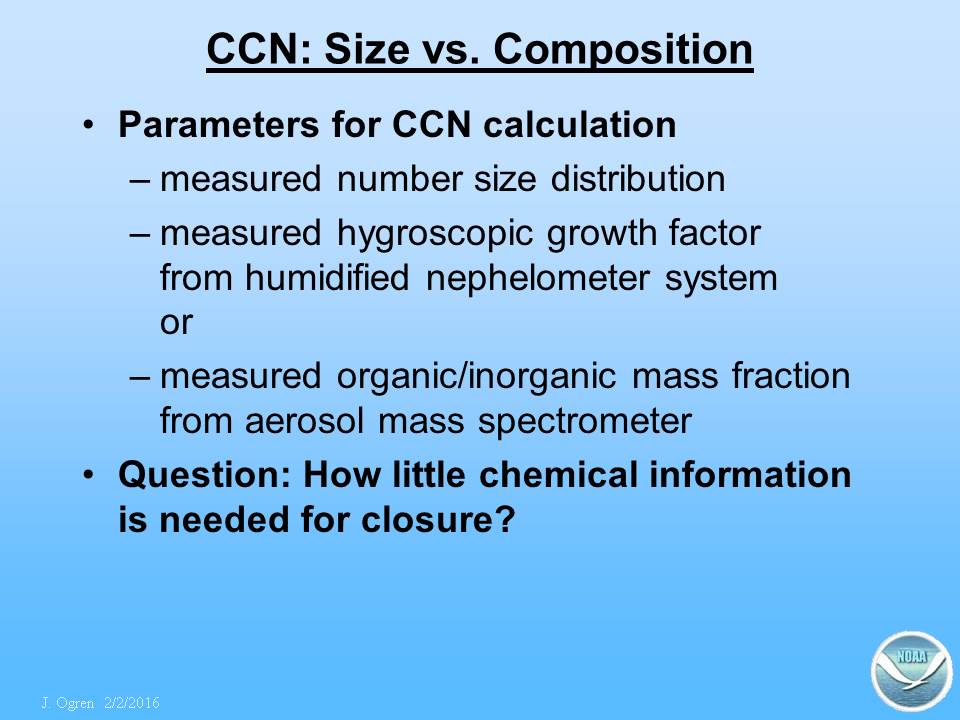 CCN: Size vs. Composition

• Parameters for CCN calculation
– measured number size distribution
– measured hygroscopic growth factor from humidified nephelometer system or
– measured organic/inorganic mass fraction from aerosol mass spectrometer

• Question: How little chemical information is needed for closure?

J. Ogren 2/2/2016

NOAA